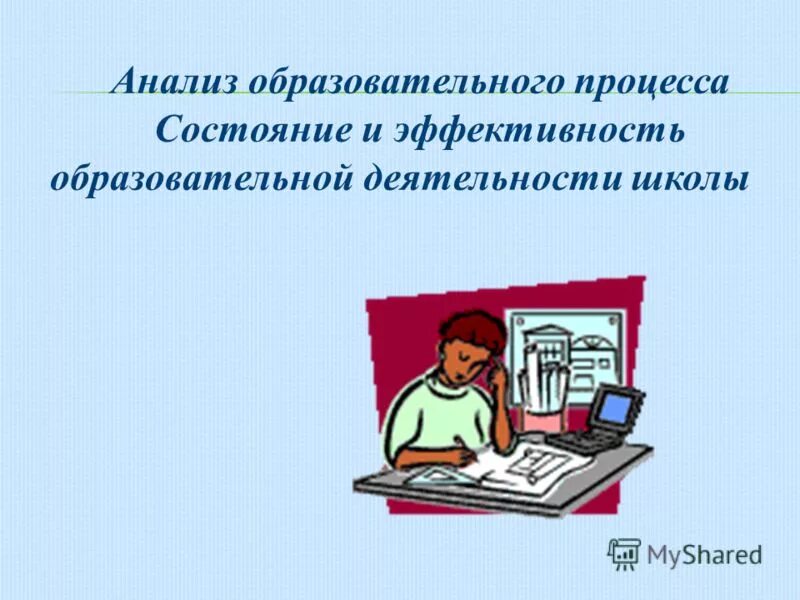 Анализ образовательного процесса
Состояние и эффективность образовательной деятельности школы

MyShared